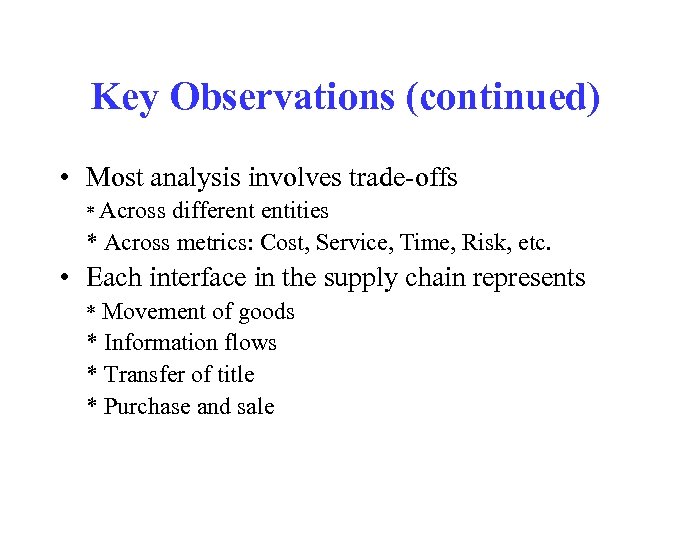 Key Observations (continued)

• Most analysis involves trade-offs
* Across different entities
* Across metrics: Cost, Service, Time, Risk, etc.

• Each interface in the supply chain represents
* Movement of goods
* Information flows
* Transfer of title
* Purchase and sale